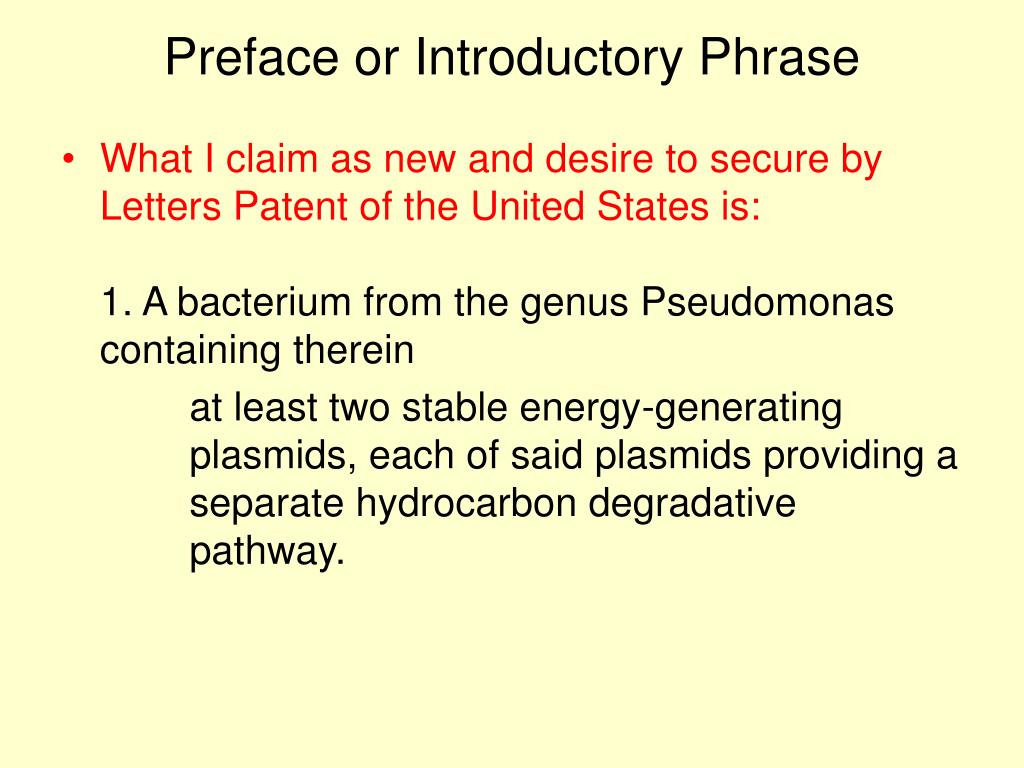 Preface or Introductory Phrase

• What I claim as new and desire to secure by Letters Patent of the United States is:

1. A bacterium from the genus Pseudomonas containing therein

at least two stable energy-generating plasmids, each of said plasmids providing a separate hydrocarbon degradative pathway.